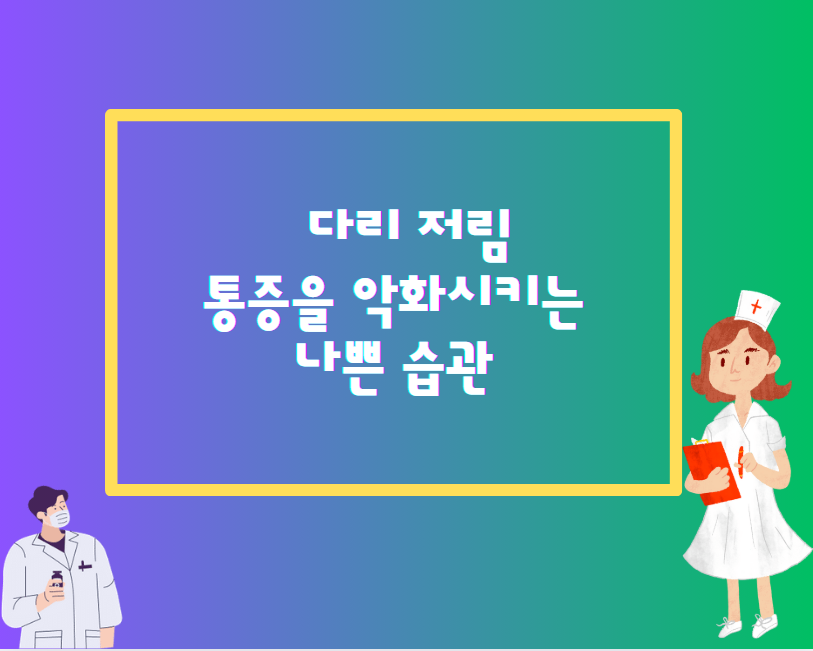 다리 저림
통증을 악화시키는
나쁜 습관